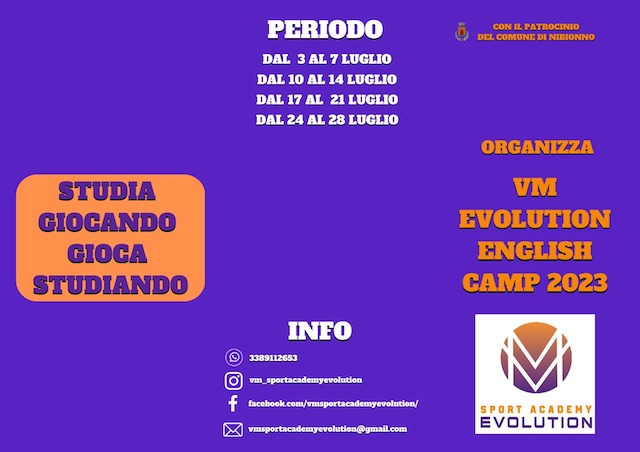 STUDIA
GIOCANDO
GIOCA
STUDIANDO

PERIODO
DAL 3 AL 7 LUGLIO
DAL 10 AL 14 LUGLIO
DAL 17 AL 21 LUGLIO
DAL 24 AL 28 LUGLIO

INFO
3389112653
vm_sportacademyevolution
facebook.com/vmsportacademyevolution/
vmsportacademyevolution@gmail.com

CON IL PATROCINIO
DEL COMUNE DI NIBIONNO

ORGANIZZA

VM
EVOLUTION
ENGLISH
CAMP 2023

SPORT ACADEMY
EVOLUTION